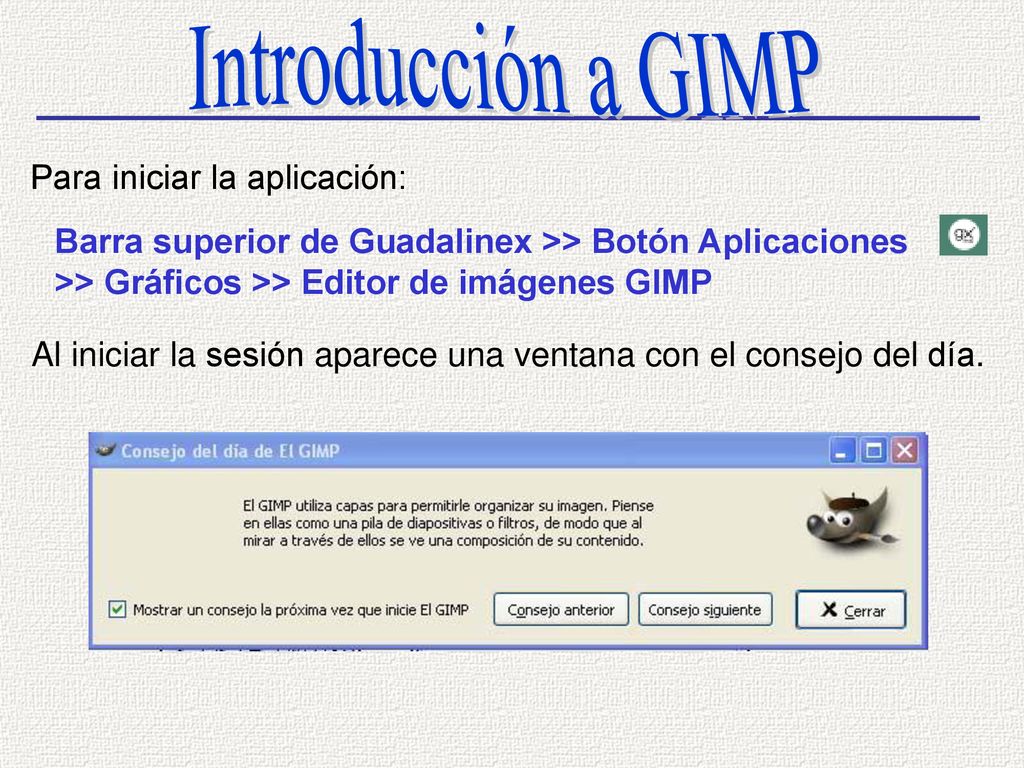 Introducción a GIMP

Para iniciar la aplicación:

Barra superior de Guadalinex >> Botón Aplicaciones >> Gráficos >> Editor de imágenes GIMP

gx

Al iniciar la sesión aparece una ventana con el consejo del día.

Consejo del día de El GIMP

El GIMP utiliza capas para permitirle organizar su imagen. Piense en ellas como una pila de diapositivas o filtros, de modo que al mirar a través de ellos se ve una composición de su contenido.

Mostrar un consejo la próxima vez que inicie El GIMP

Consejo anterior

Consejo siguiente

Cerrar